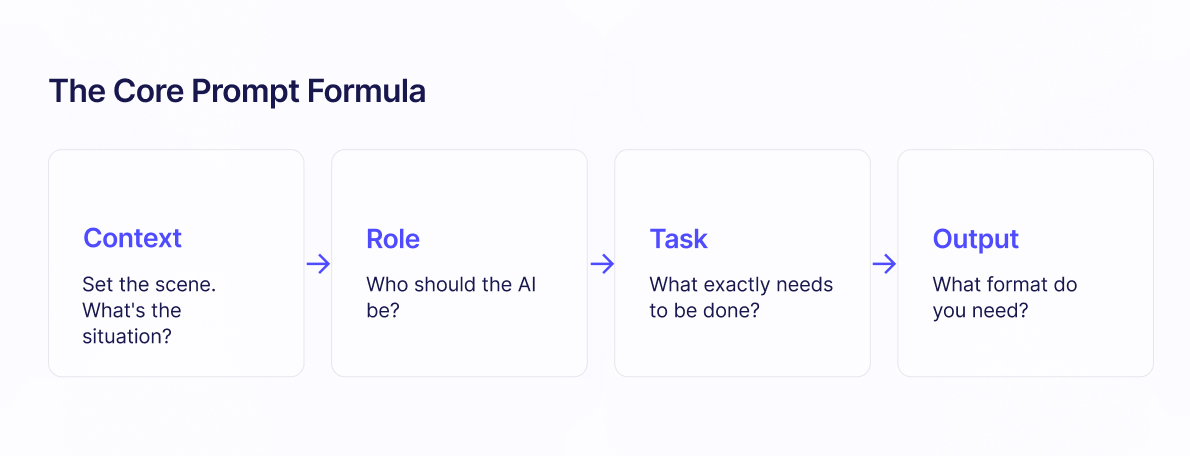 The Core Prompt Formula

Context
Set the scene. What's the situation?

Role
Who should the AI be?

Task
What exactly needs to be done?

Output
What format do you need?